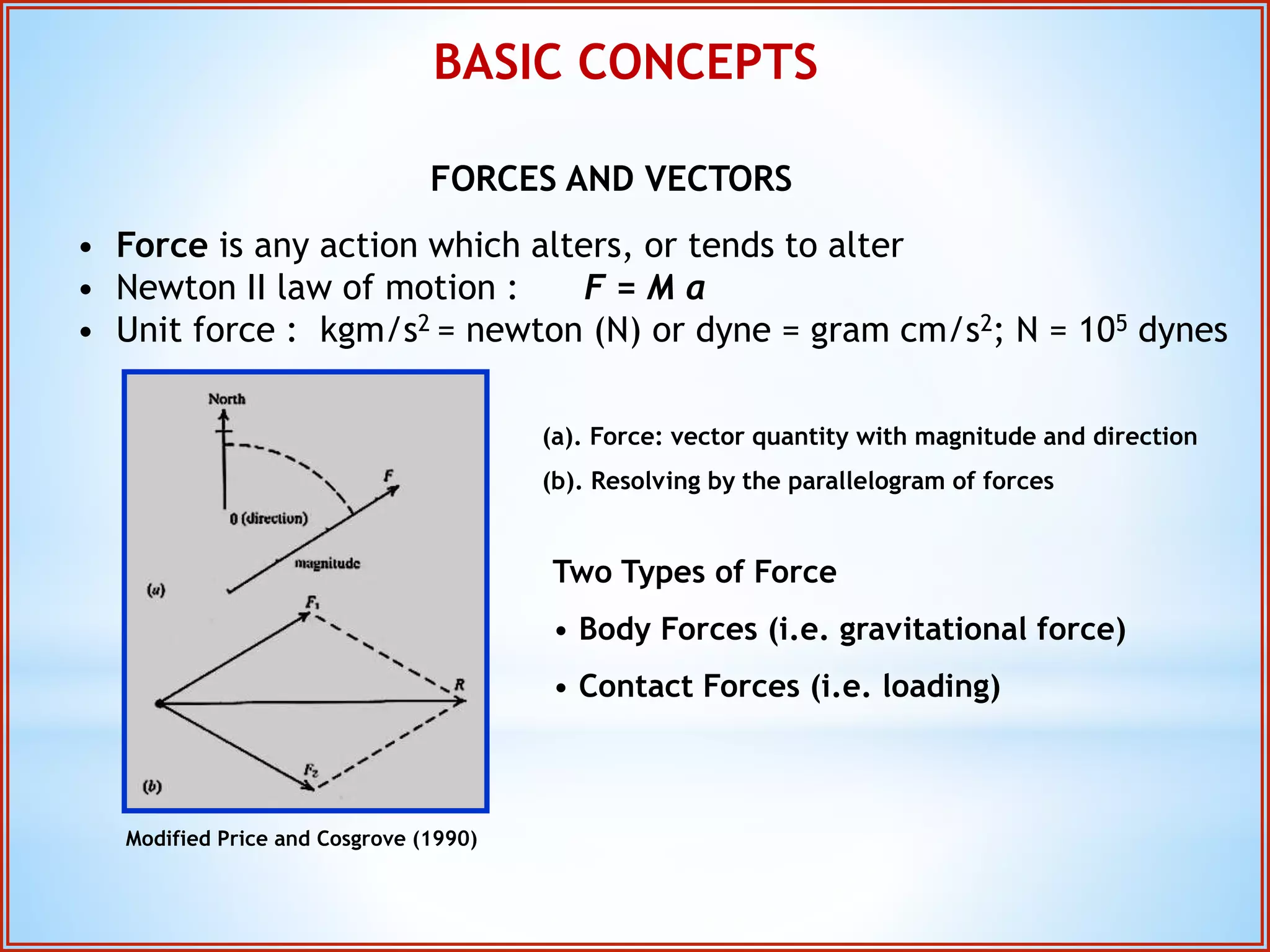 BASIC CONCEPTS

FORCES AND VECTORS

• Force is any action which alters, or tends to alter
• Newton II law of motion : $F = M a$
• Unit force : kgm/s$^2$ = newton (N) or dyne = gram cm/s$^2$; N = $10^5$ dynes

North

F

θ (direction)

magnitude

(a)

$F_1$

R

$F_2$

(b)

Modified Price and Cosgrove (1990)

(a). Force: vector quantity with magnitude and direction

(b). Resolving by the parallelogram of forces

Two Types of Force

• Body Forces (i.e. gravitational force)

• Contact Forces (i.e. loading)